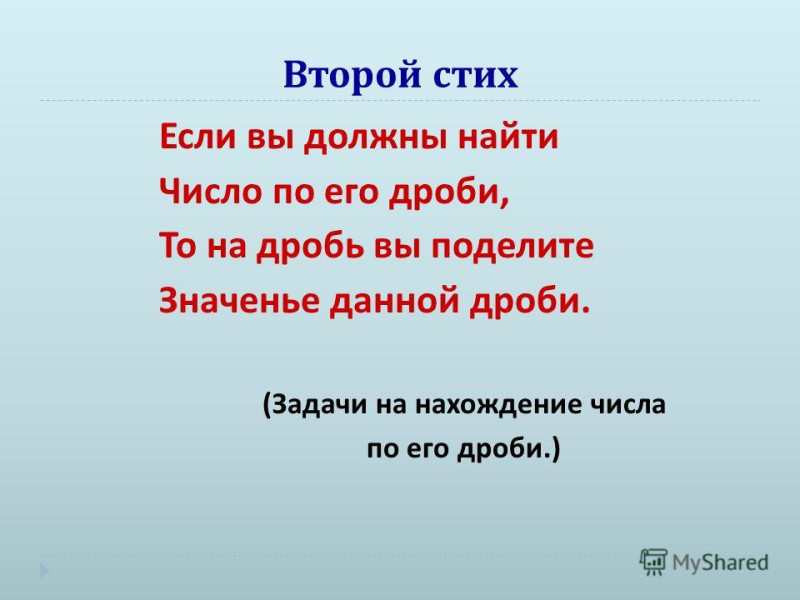 Второй стих

Если вы должны найти
Число по его дроби,
То на дробь вы поделите
Значенье данной дроби.

(Задачи на нахождение числа по его дроби.)

MyShared